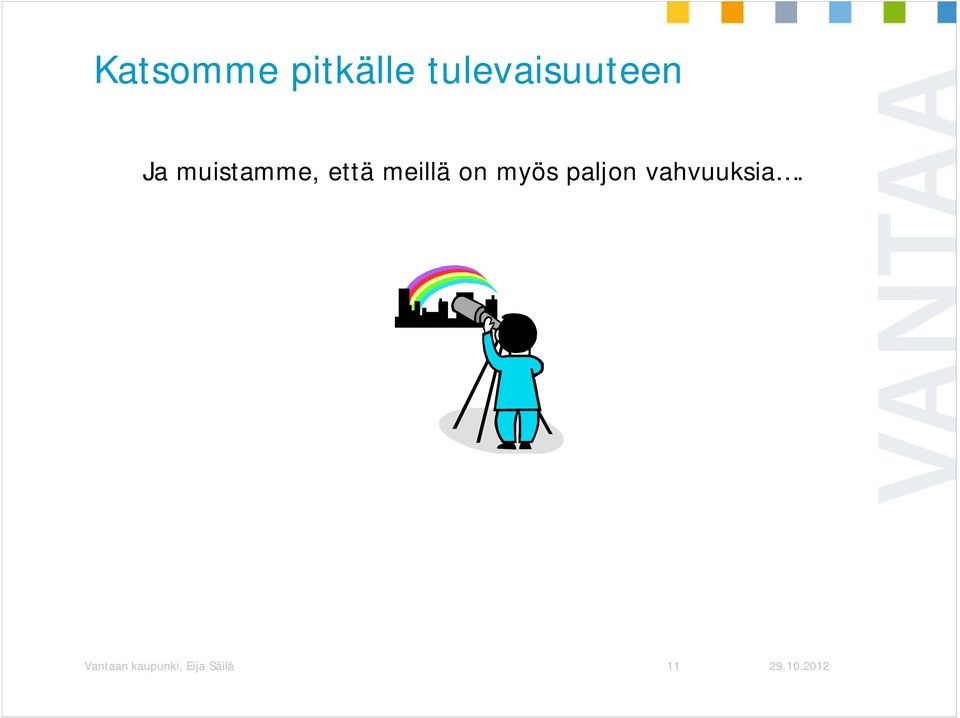 Katsomme pitkälle tulevaisuuteen

Ja muistamme, että meillä on myös paljon vahvuuksia….

VANTAA

Vantaan kaupunki, Eija Säilä 11 29.10.2012